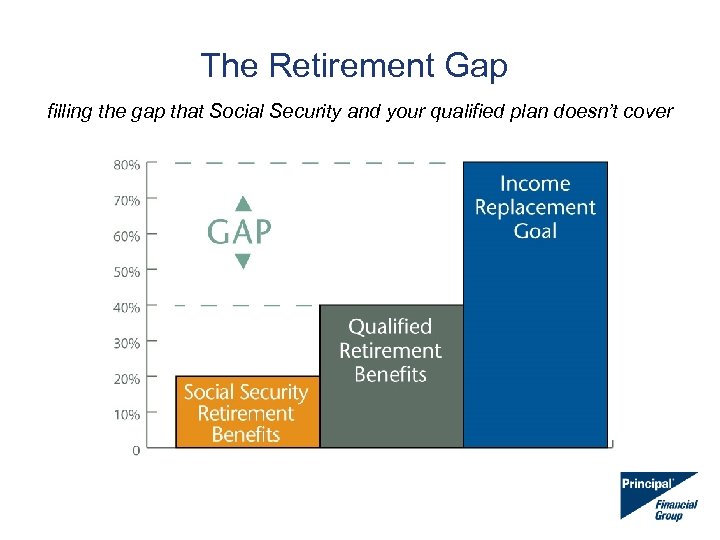 The Retirement Gap

filling the gap that Social Security and your qualified plan doesn't cover

80%
70%
60%
50%
40%
30%
20%
10%
0

GAP

Social Security Retirement Benefits

Qualified Retirement Benefits

Income Replacement Goal

Principal Financial Group